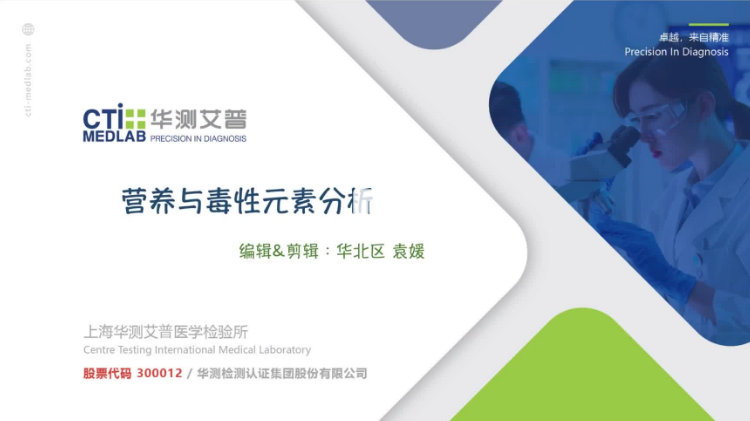 cti-medlab.com

卓越，来自精准
Precision In Diagnosis

CTI MEDLAB 华测艾普
PRECISION IN DIAGNOSIS

营养与毒性元素分析

编辑&剪辑：华北区 袁媛

上海华测艾普医学检验所
Centre Testing International Medical Laboratory

股票代码 300012 / 华测检测认证集团股份有限公司